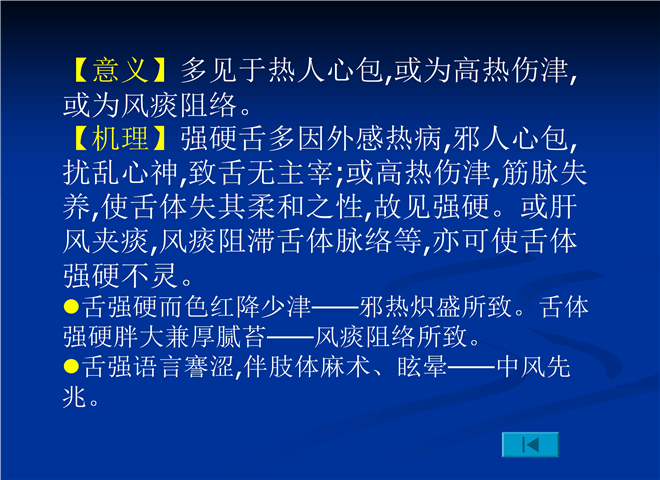 【意义】多见于热人心包,或为高热伤津,或为风痰阻络。
【机理】强硬舌多因外感热病,邪人心包,扰乱心神,致舌无主宰;或高热伤津,筋脉失养,使舌体失其柔和之性,故见强硬。或肝风夹痰,风痰阻滞舌体脉络等,亦可使舌体强硬不灵。
●舌强硬而色红降少津——邪热炽盛所致。舌体强硬胖大兼厚腻苔——风痰阻络所致。
●舌强语言謇涩,伴肢体麻术、眩晕——中风先兆。